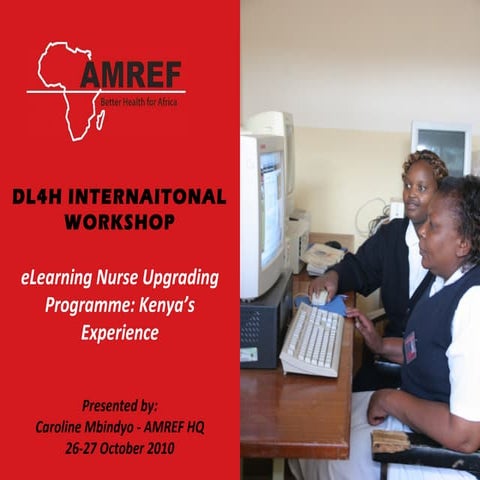 AMREF
Better Health for Africa

DL4H INTERNAITONAL WORKSHOP

eLearning Nurse Upgrading Programme: Kenya's Experience

Presented by:
Caroline Mbindyo - AMREF HQ
26-27 October 2010